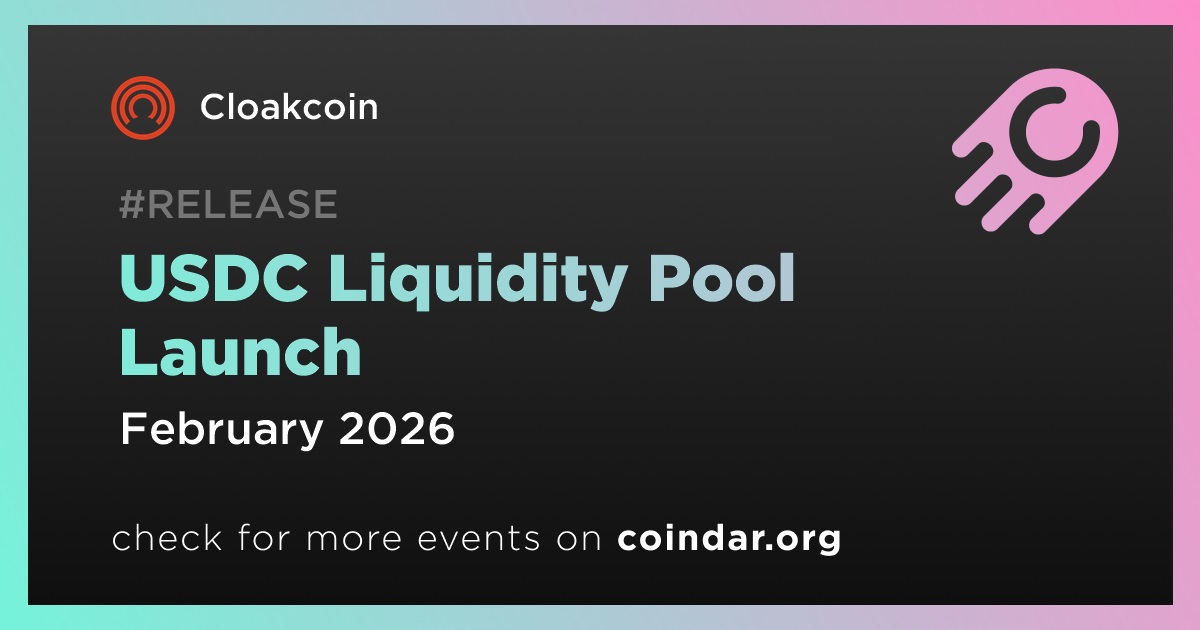 Cloakcoin

#RELEASE

USDC Liquidity Pool Launch

February 2026

check for more events on coindar.org